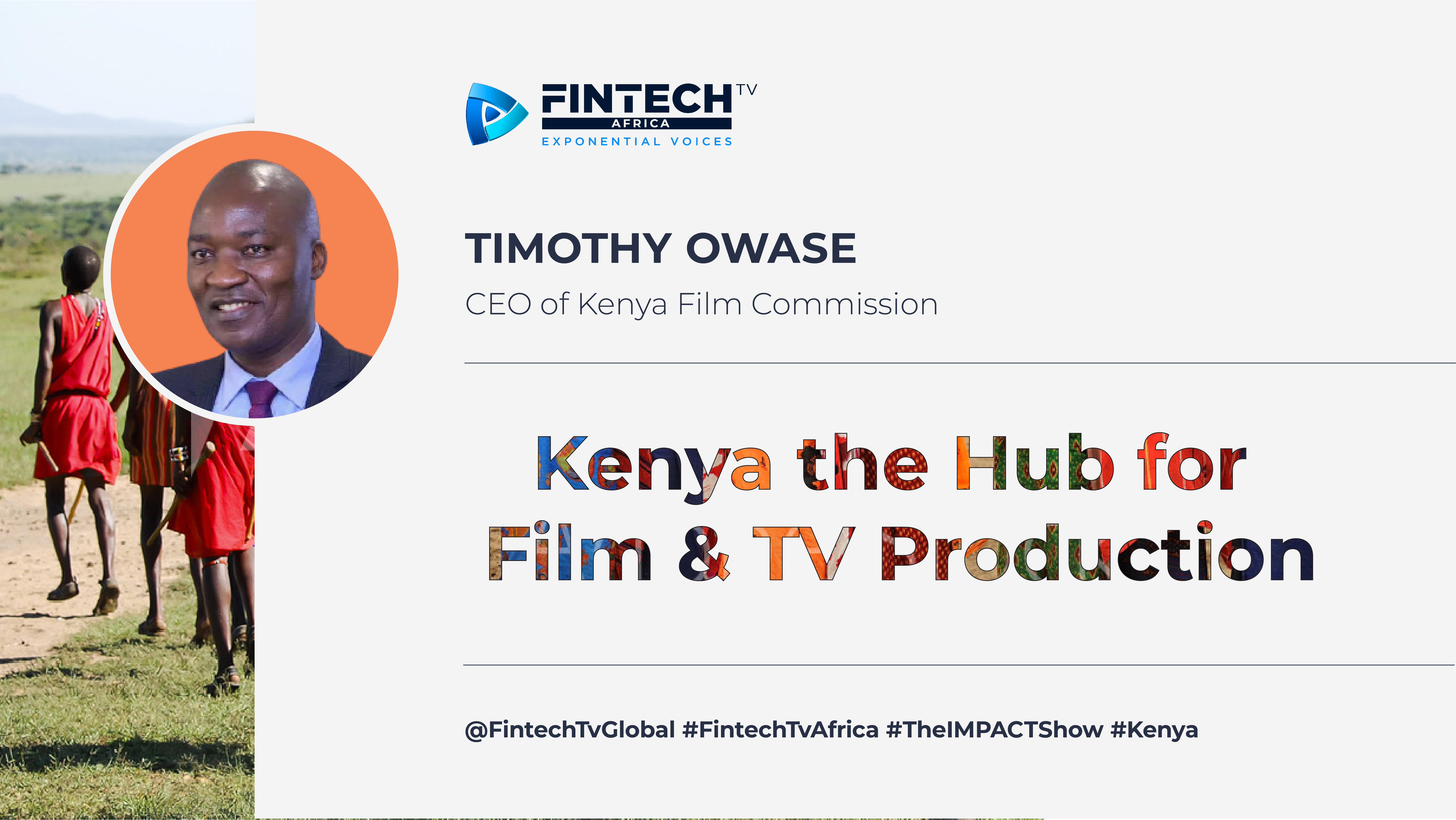 FINTECH TV
AFRICA
EXPONENTIAL VOICES

TIMOTHY OWASE
CEO of Kenya Film Commission

Kenya the Hub for Film & TV Production

@FintechTvGlobal #FintechTvAfrica #TheIMPACTShow #Kenya